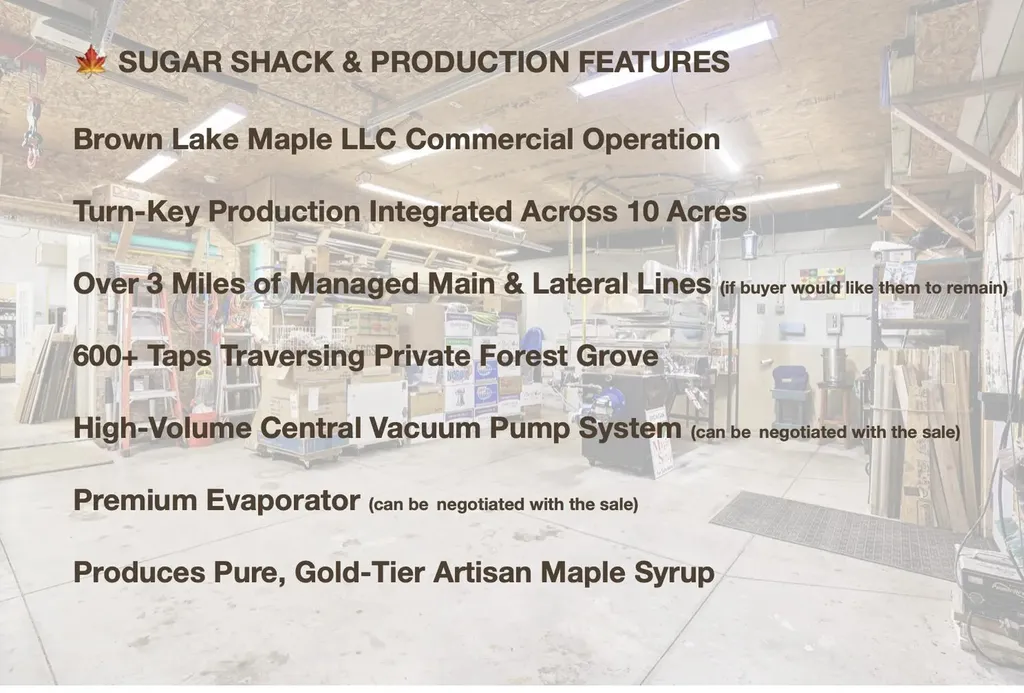 🍁 SUGAR SHACK & PRODUCTION FEATURES

Brown Lake Maple LLC Commercial Operation

Turn-Key Production Integrated Across 10 Acres

Over 3 Miles of Managed Main & Lateral Lines (if buyer would like them to remain)

600+ Taps Traversing Private Forest Grove

High-Volume Central Vacuum Pump System (can be negotiated with the sale)

Premium Evaporator (can be negotiated with the sale)

Produces Pure, Gold-Tier Artisan Maple Syrup